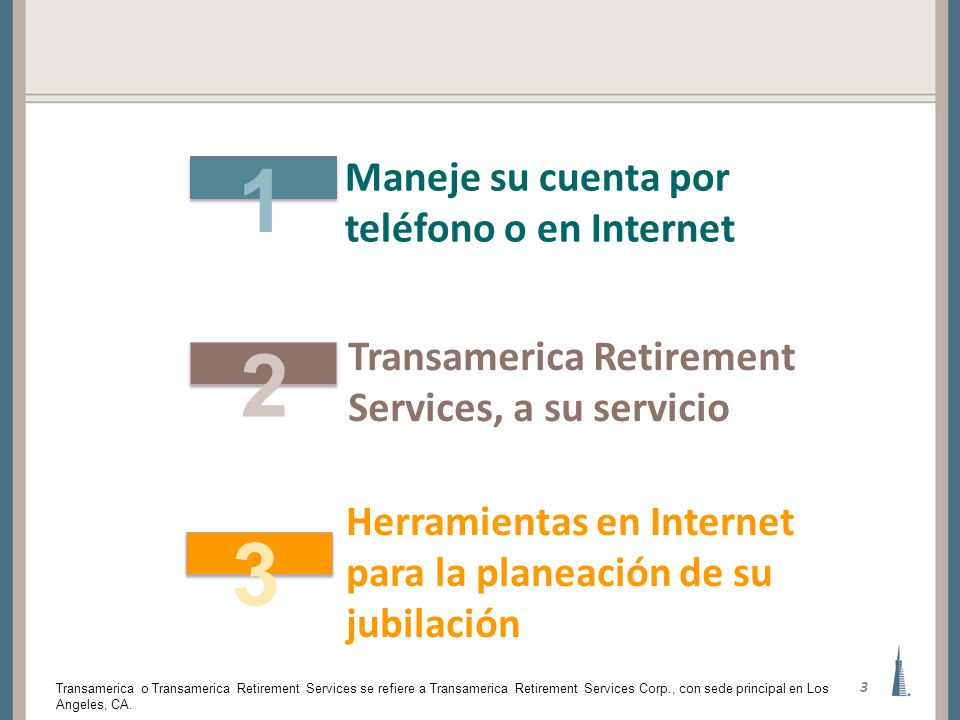 1 Maneje su cuenta por teléfono o en Internet

2 Transamerica Retirement Services, a su servicio

3 Herramientas en Internet para la planeación de su jubilación

Transamerica o Transamerica Retirement Services se refiere a Transamerica Retirement Services Corp., con sede principal en Los Angeles, CA.

3